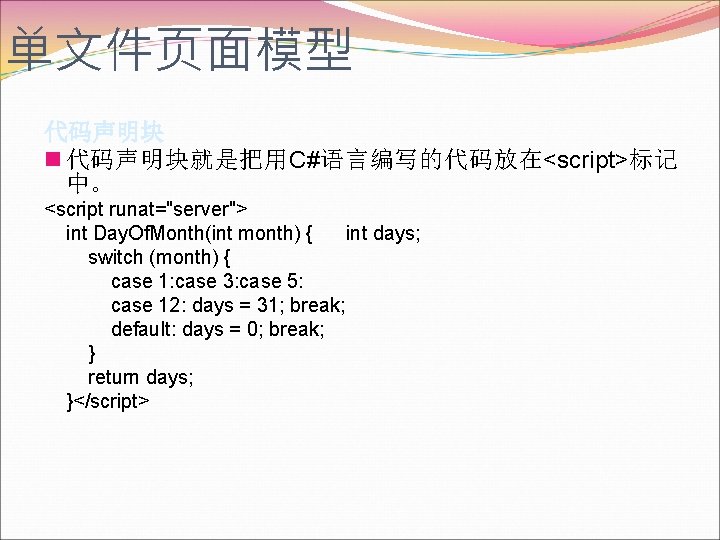 单文件页面模型

代码声明块

代码声明块就是把用C#语言编写的代码放在<script>标记中。

<script runat="server">
int DayOfMonth(int month) { int days;
switch (month) {
case 1:case 3:case 5:
case 12: days = 31; break;
default: days = 0; break;
}
return days;
}</script>